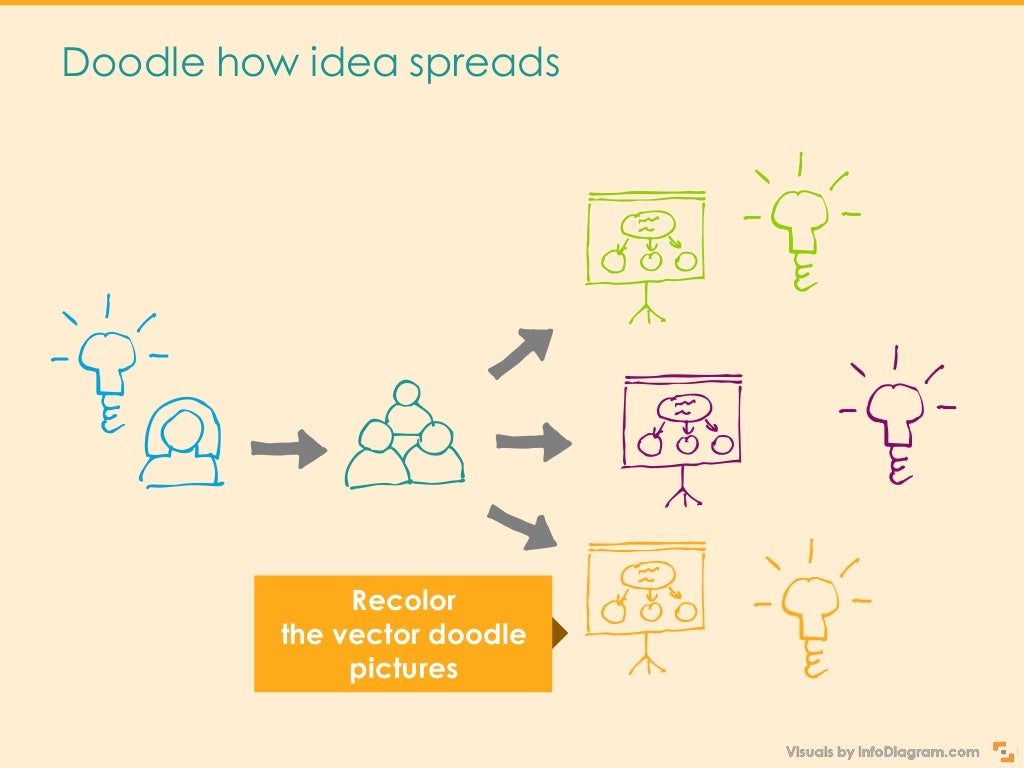 Doodle how idea spreads

Recolor
the vector doodle
pictures

Visuals by infoDiagram.com